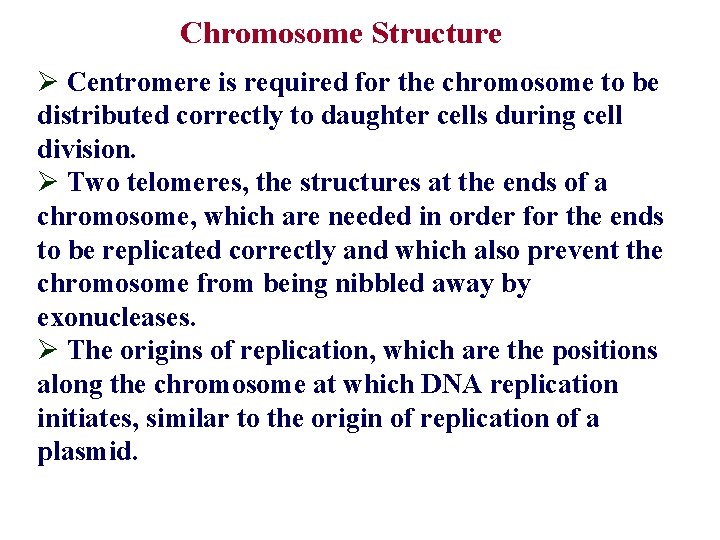 Chromosome Structure

➢ Centromere is required for the chromosome to be distributed correctly to daughter cells during cell division.

➢ Two telomeres, the structures at the ends of a chromosome, which are needed in order for the ends to be replicated correctly and which also prevent the chromosome from being nibbled away by exonucleases.

➢ The origins of replication, which are the positions along the chromosome at which DNA replication initiates, similar to the origin of replication of a plasmid.